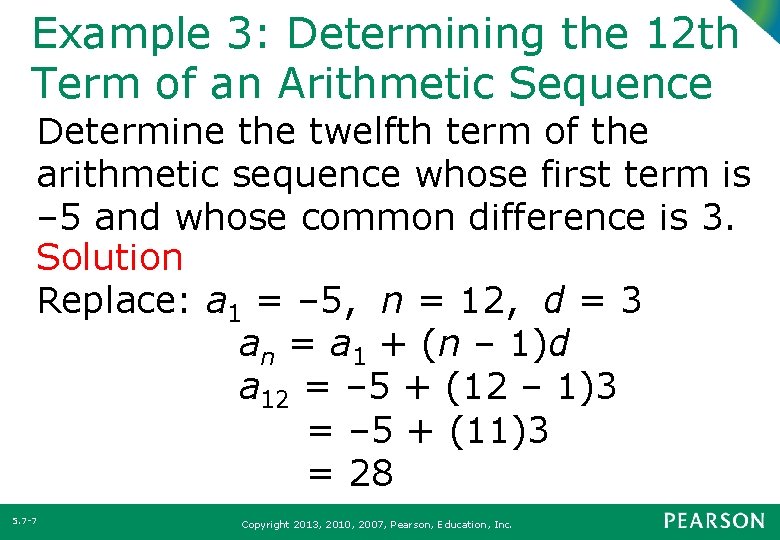 Example 3: Determining the 12th Term of an Arithmetic Sequence

Determine the twelfth term of the arithmetic sequence whose first term is –5 and whose common difference is 3.

Solution

Replace: $a_1 = -5,\ n = 12,\ d = 3$

$a_n = a_1 + (n - 1)d$

$a_{12} = -5 + (12 - 1)3$

$= -5 + (11)3$

$= 28$

5.7-7

Copyright 2013, 2010, 2007, Pearson, Education, Inc.

PEARSON